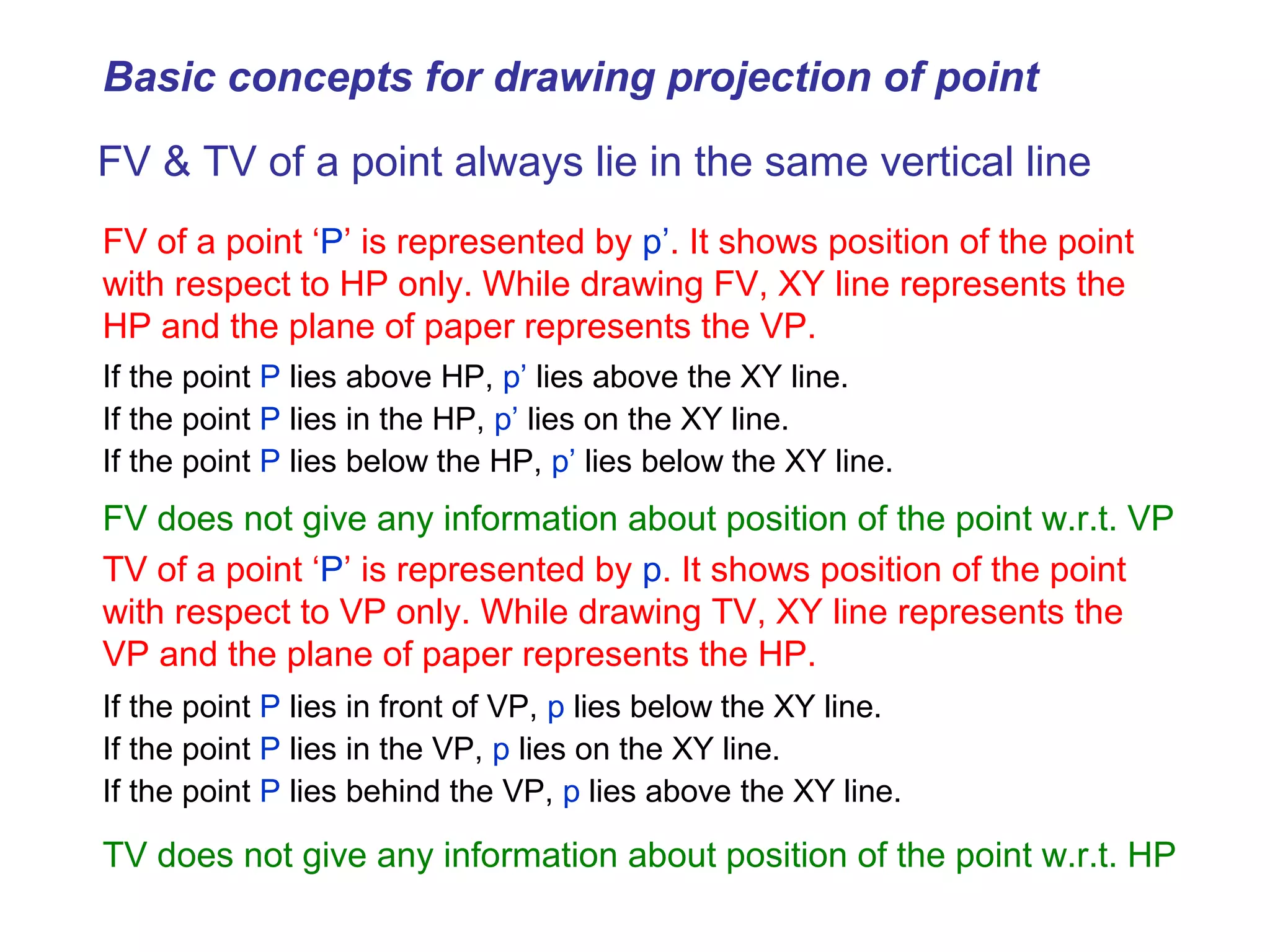 Basic concepts for drawing projection of point

FV & TV of a point always lie in the same vertical line

FV of a point ‘P’ is represented by p’. It shows position of the point with respect to HP only. While drawing FV, XY line represents the HP and the plane of paper represents the VP.

If the point P lies above HP, p’ lies above the XY line.
If the point P lies in the HP, p’ lies on the XY line.
If the point P lies below the HP, p’ lies below the XY line.

FV does not give any information about position of the point w.r.t. VP

TV of a point ‘P’ is represented by p. It shows position of the point with respect to VP only. While drawing TV, XY line represents the VP and the plane of paper represents the HP.

If the point P lies in front of VP, p lies below the XY line.
If the point P lies in the VP, p lies on the XY line.
If the point P lies behind the VP, p lies above the XY line.

TV does not give any information about position of the point w.r.t. HP